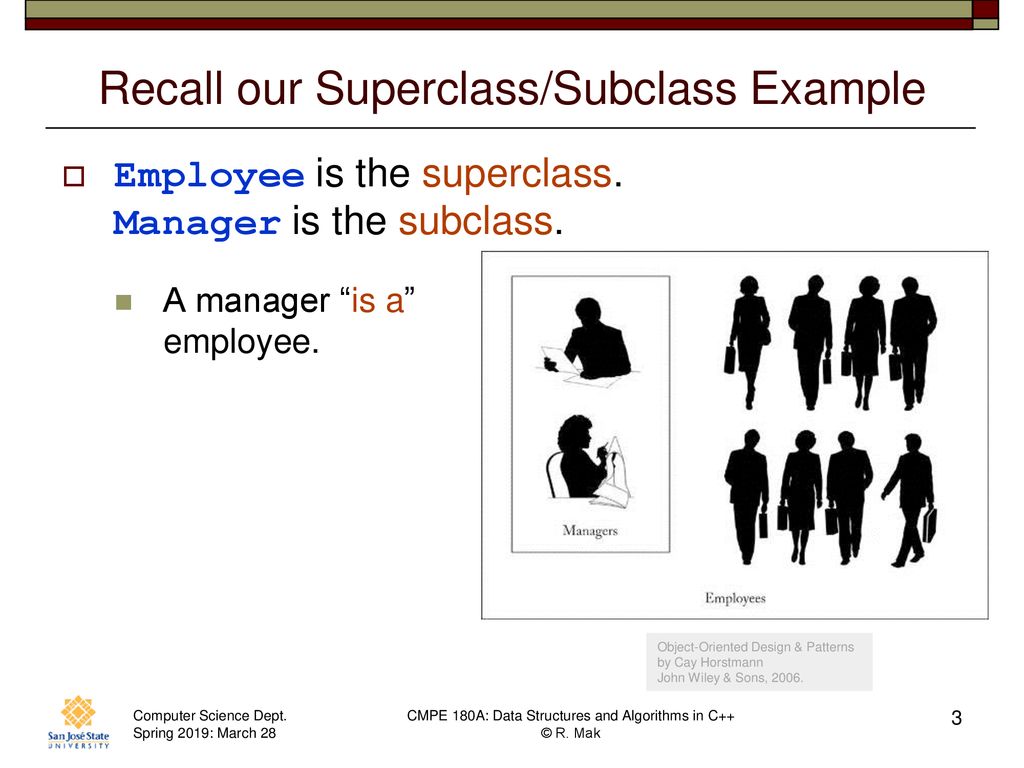 Recall our Superclass/Subclass Example

Employee is the superclass.
Manager is the subclass.

A manager “is a” employee.

Managers

Employees

Object-Oriented Design & Patterns
by Cay Horstmann
John Wiley & Sons, 2006.

San José State UNIVERSITY

Computer Science Dept.
Spring 2019: March 28

CMPE 180A: Data Structures and Algorithms in C++
© R. Mak

3